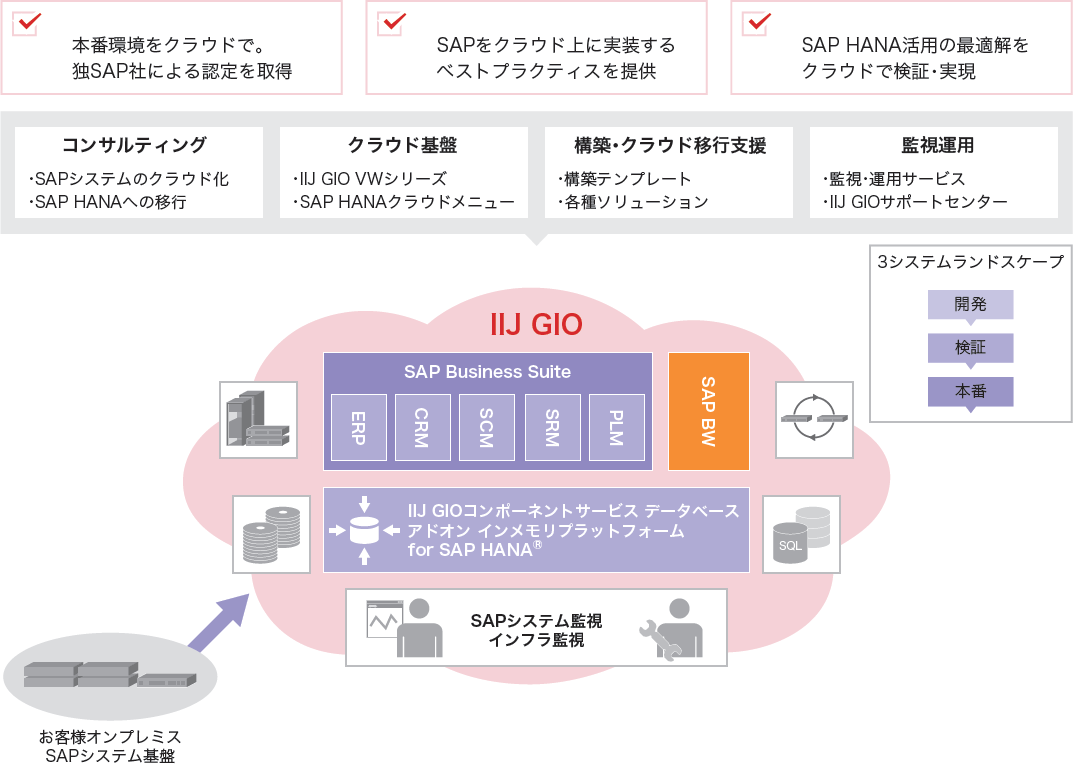 本番環境をクラウドで。
独SAP社による認定を取得

SAPをクラウド上に実装する
ベストプラクティスを提供

SAP HANA活用の最適解を
クラウドで検証・実現

コンサルティング
・SAPシステムのクラウド化
・SAP HANAへの移行

クラウド基盤
・IIJ GIO VWシリーズ
・SAP HANAクラウドメニュー

構築・クラウド移行支援
・構築テンプレート
・各種ソリューション

監視運用
・監視・運用サービス
・IIJ GIOサポートセンター

3システムランドスケープ
開発
検証
本番

IIJ GIO

SAP Business Suite
ERP
CRM
SCM
SRM
PLM

SAP BW

IIJ GIOコンポーネントサービス データベース
アドオン インメモリプラットフォーム
for SAP HANA®

SQL

SAPシステム監視
インフラ監視

お客様オンプレミス
SAPシステム基盤